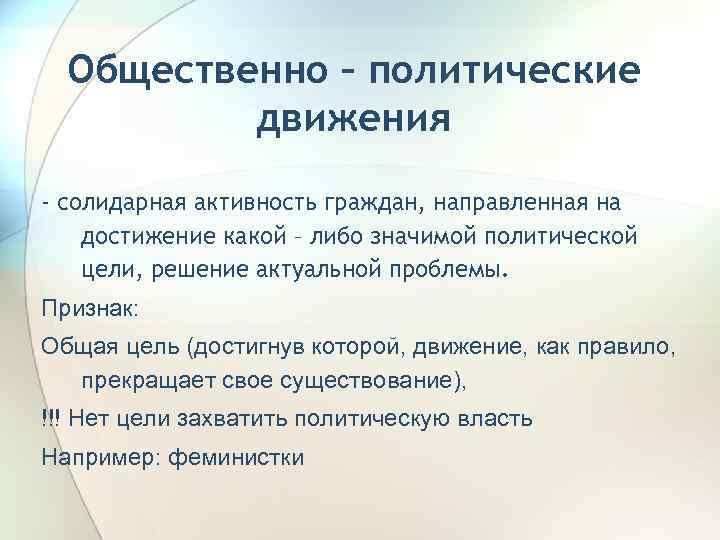 Общественно – политические движения

- солидарная активность граждан, направленная на достижение какой – либо значимой политической цели, решение актуальной проблемы.

Признак:

Общая цель (достигнув которой, движение, как правило, прекращает свое существование),

!!! Нет цели захватить политическую власть

Например: феминистки